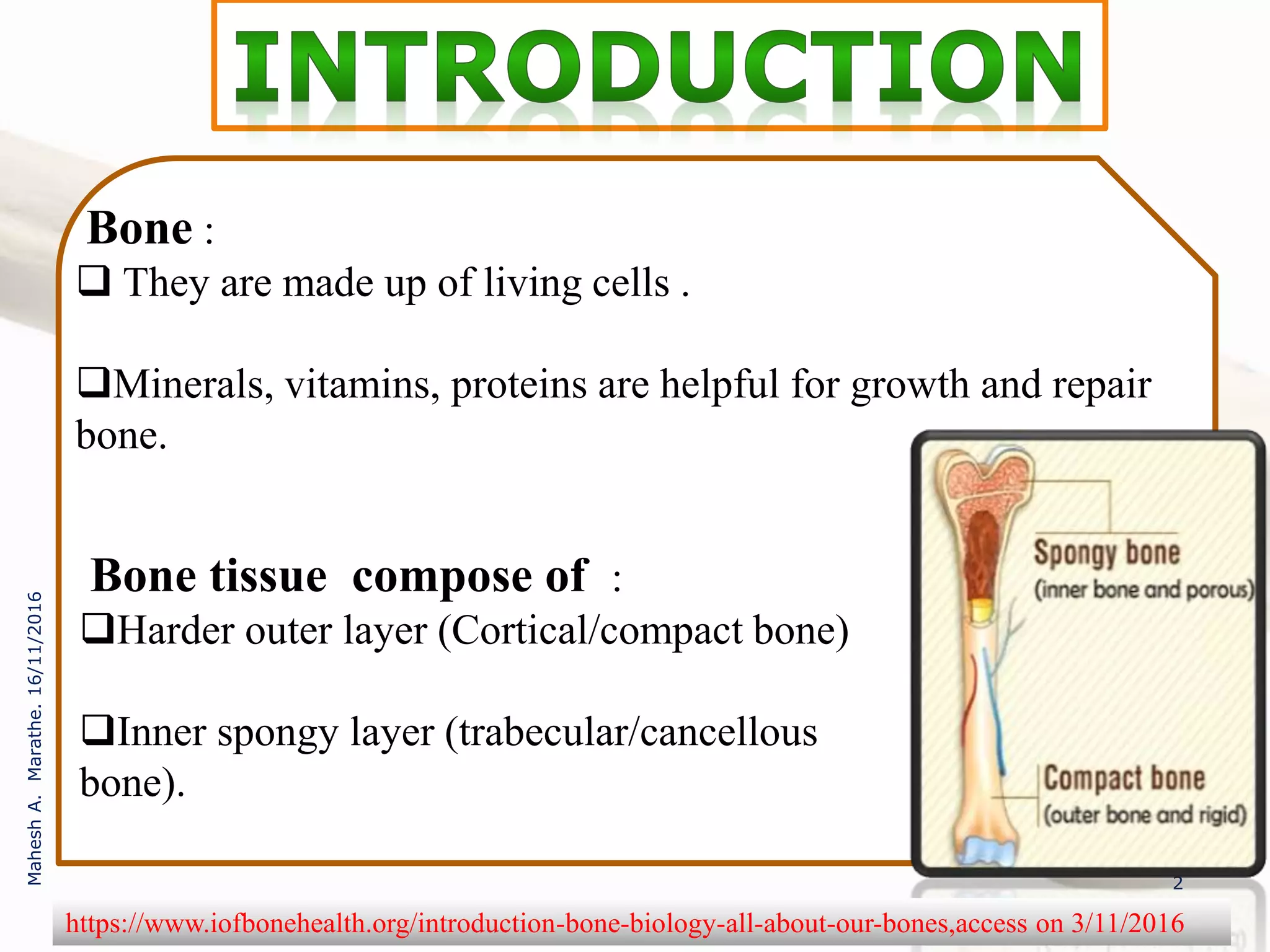 INTRODUCTION

Bone :

❑ They are made up of living cells .

❑Minerals, vitamins, proteins are helpful for growth and repair bone.

Bone tissue compose of :

❑Harder outer layer (Cortical/compact bone)

❑Inner spongy layer (trabecular/cancellous bone).

Spongy bone
(inner bone and porous)

Compact bone
(outer bone and rigid)

Mahesh A. Marathe. 16/11/2016

2

https://www.iofbonehealth.org/introduction-bone-biology-all-about-our-bones,access on 3/11/2016